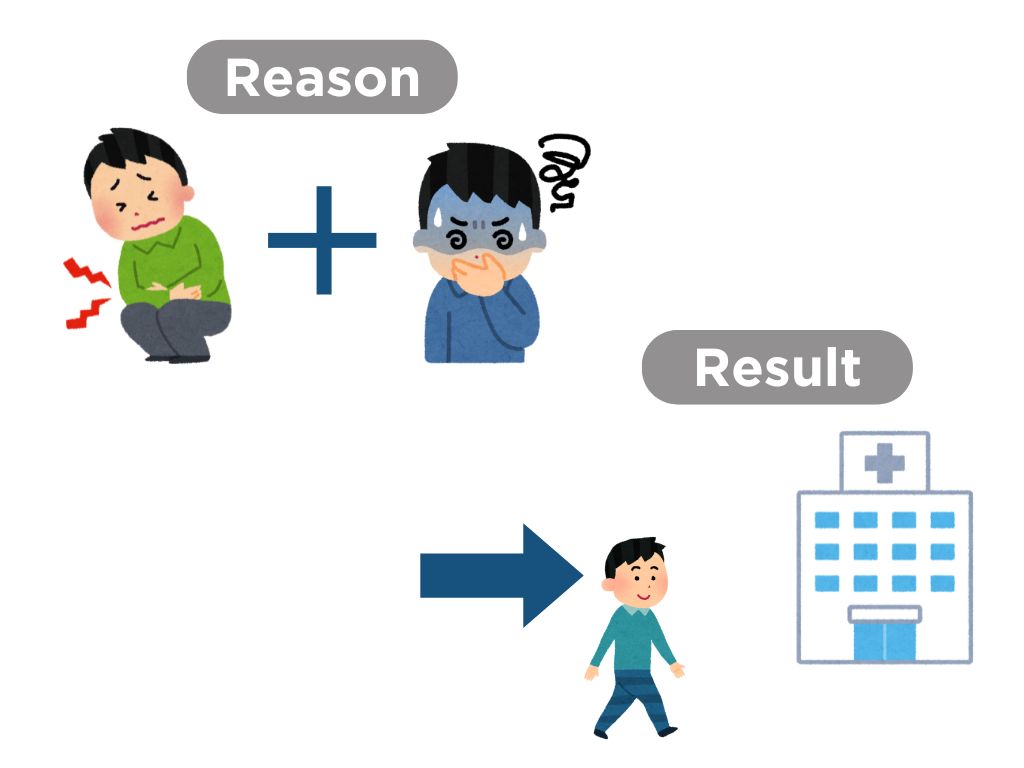 Reason

Result